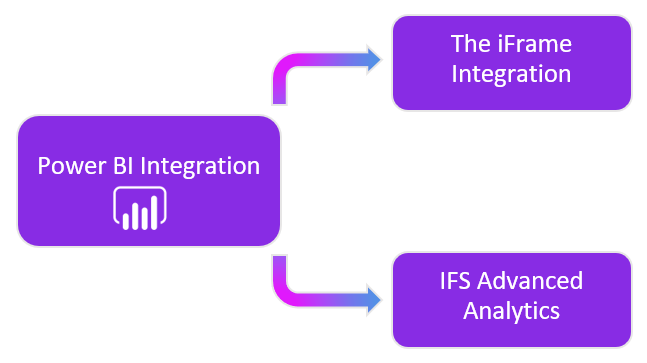 Power BI Integration

The iFrame Integration

IFS Advanced Analytics